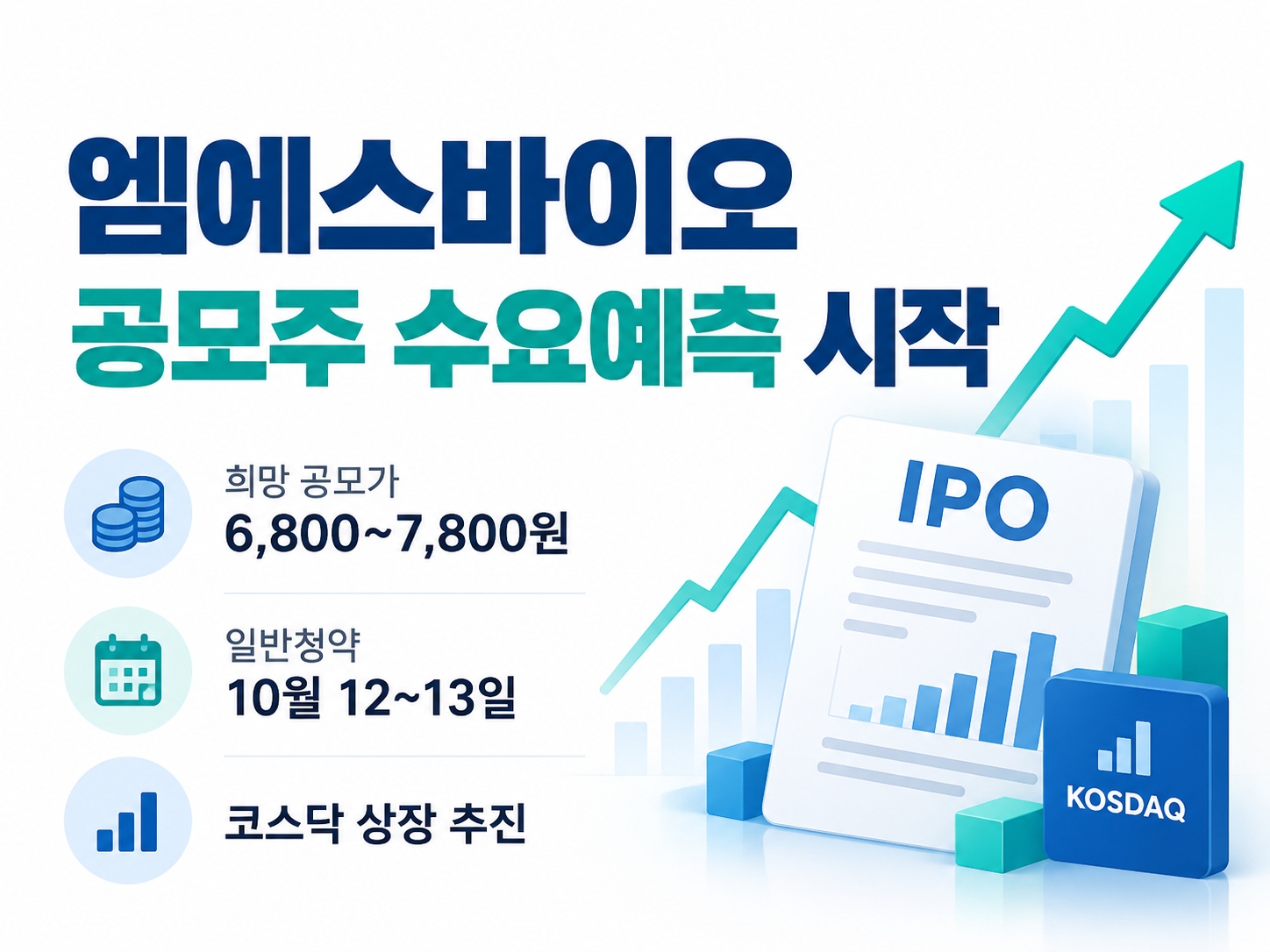 엠에스바이오
공모주 수요예측 시작

희망 공모가
6,800~7,800원

일반청약
10월 12~13일

코스닥 상장 추진

IPO

KOSDAQ